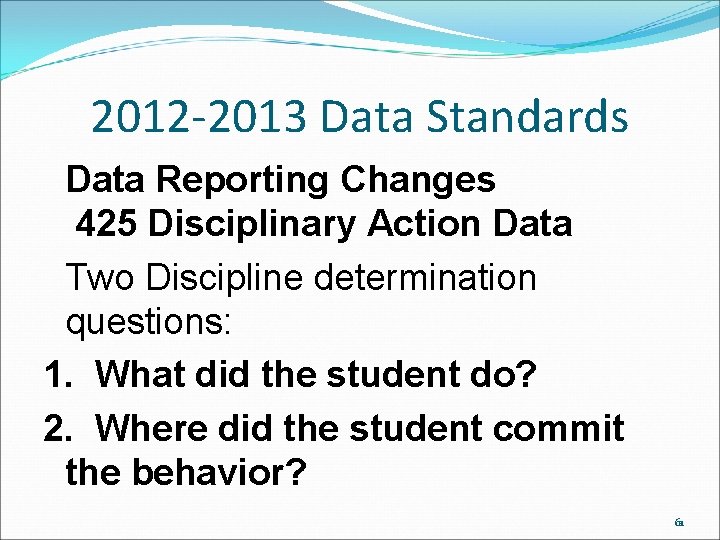 2012-2013 Data Standards

Data Reporting Changes
425 Disciplinary Action Data

Two Discipline determination questions:

1. What did the student do?

2. Where did the student commit the behavior?

61